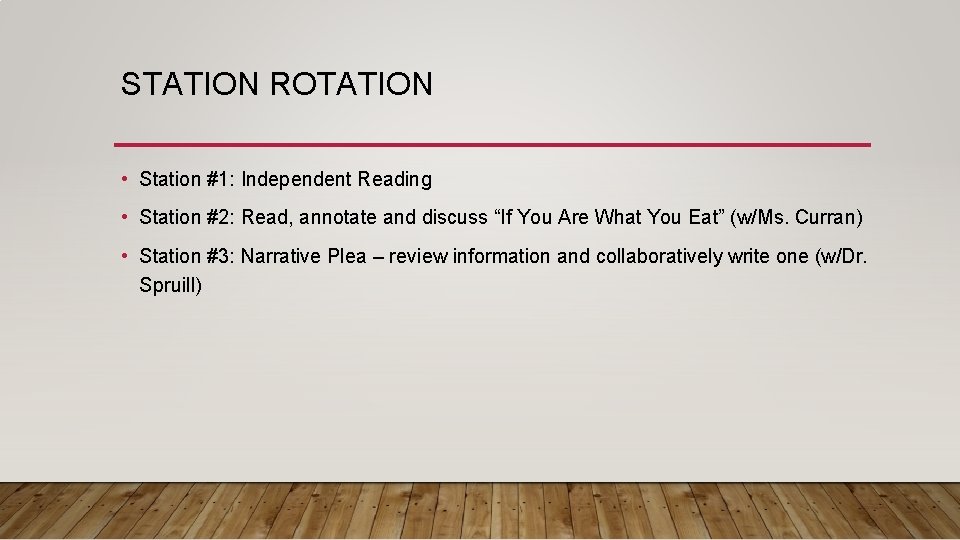 STATION ROTATION

• Station #1: Independent Reading

• Station #2: Read, annotate and discuss “If You Are What You Eat” (w/Ms. Curran)

• Station #3: Narrative Plea – review information and collaboratively write one (w/Dr. Spruill)